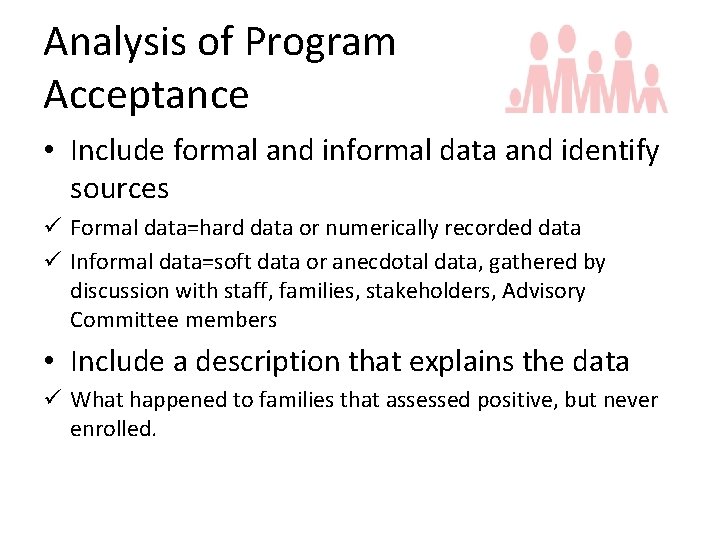 Analysis of Program Acceptance

• Include formal and informal data and identify sources

✓ Formal data=hard data or numerically recorded data

✓ Informal data=soft data or anecdotal data, gathered by discussion with staff, families, stakeholders, Advisory Committee members

• Include a description that explains the data

✓ What happened to families that assessed positive, but never enrolled.